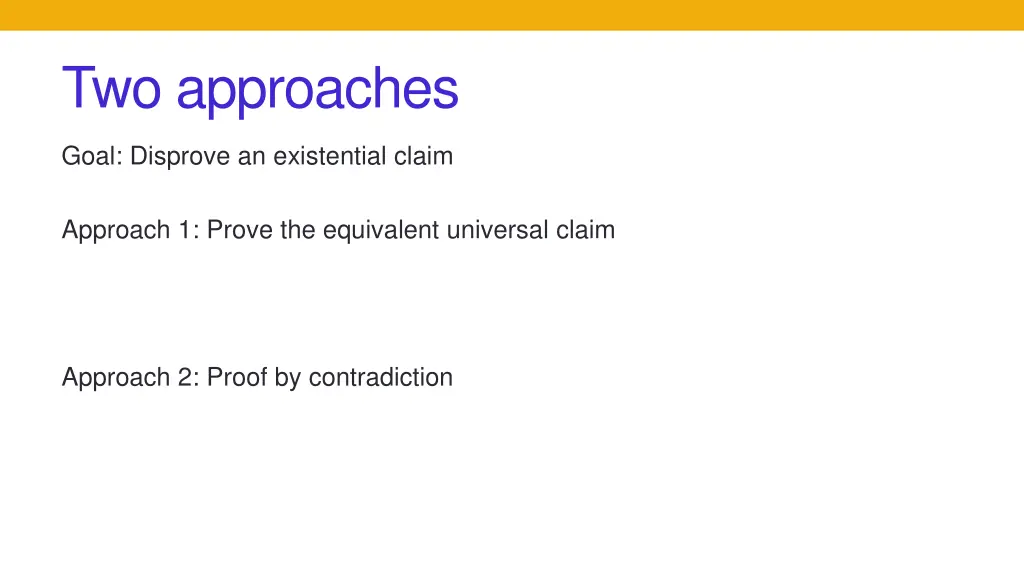 Two approaches

Goal: Disprove an existential claim

Approach 1: Prove the equivalent universal claim

Approach 2: Proof by contradiction